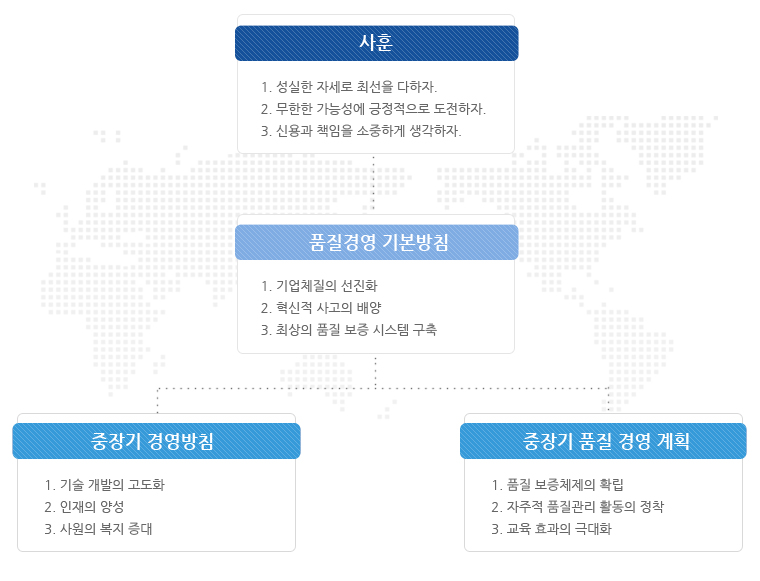 사훈

1. 성실한 자세로 최선을 다하자.
2. 무한한 가능성에 긍정적으로 도전하자.
3. 신용과 책임을 소중하게 생각하자.

품질경영 기본방침

1. 기업체질의 선진화
2. 혁신적 사고의 배양
3. 최상의 품질 보증 시스템 구축

중장기 경영방침

1. 기술 개발의 고도화
2. 인재의 양성
3. 사원의 복지 증대

중장기 품질 경영 계획

1. 품질 보증체제의 확립
2. 자주적 품질관리 활동의 정착
3. 교육 효과의 극대화